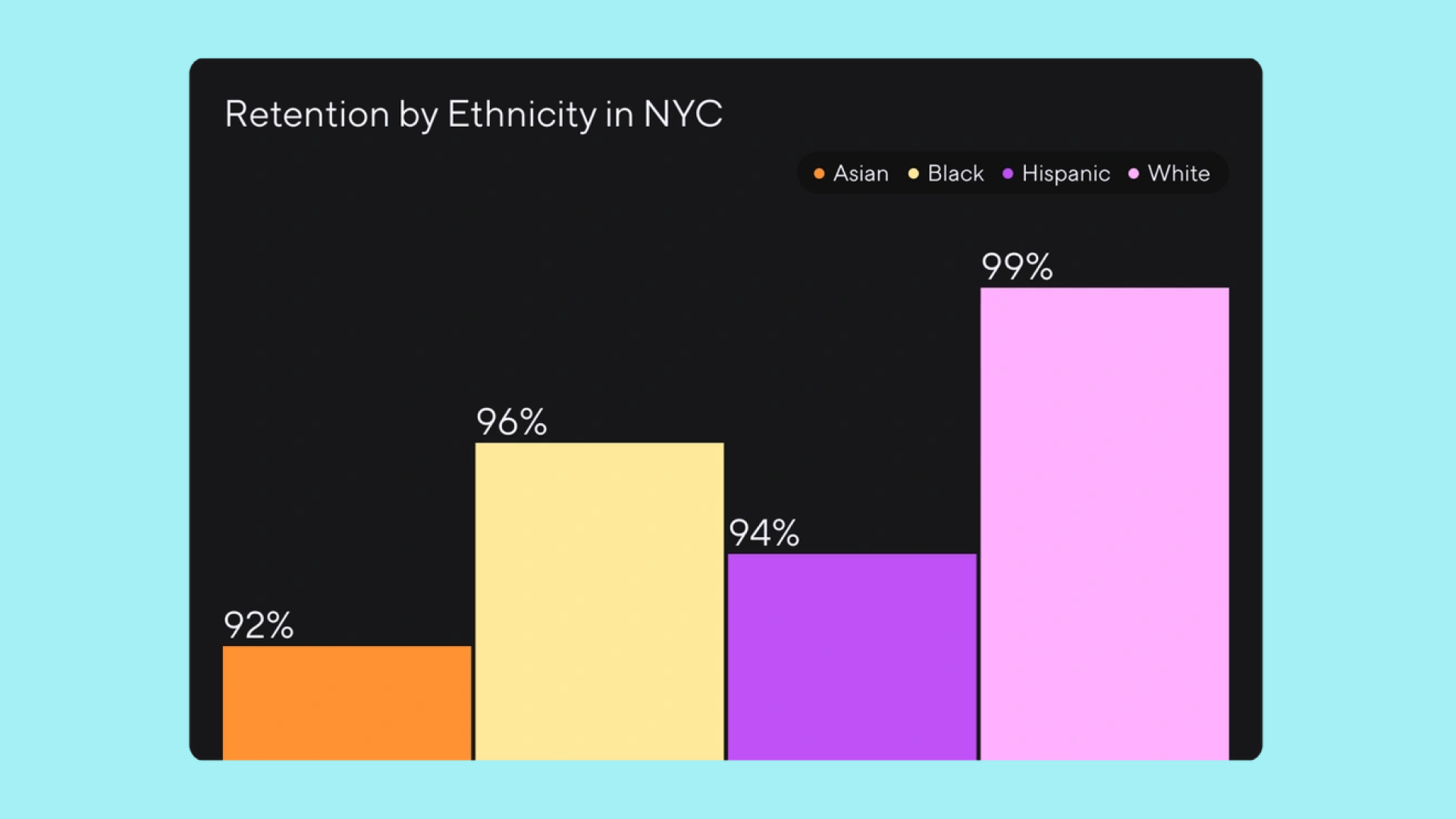 Retention by Ethnicity in NYC

Asian Black Hispanic White

92%
96%
94%
99%